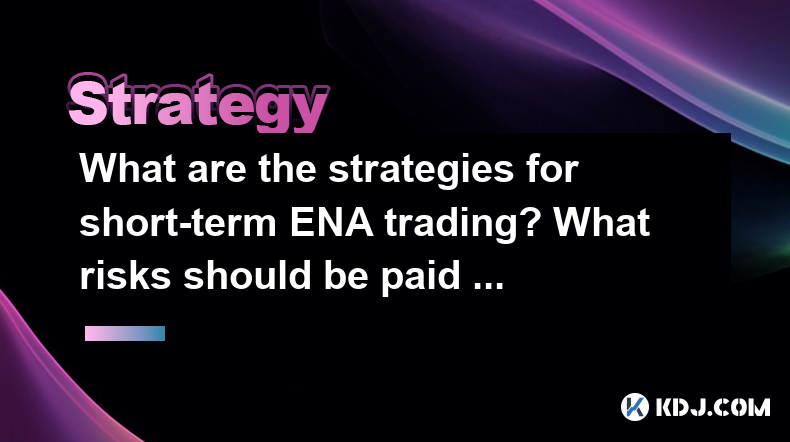 Strategy

What are the strategies for short-term ENA trading? What risks should be paid ...

KDJ.COM